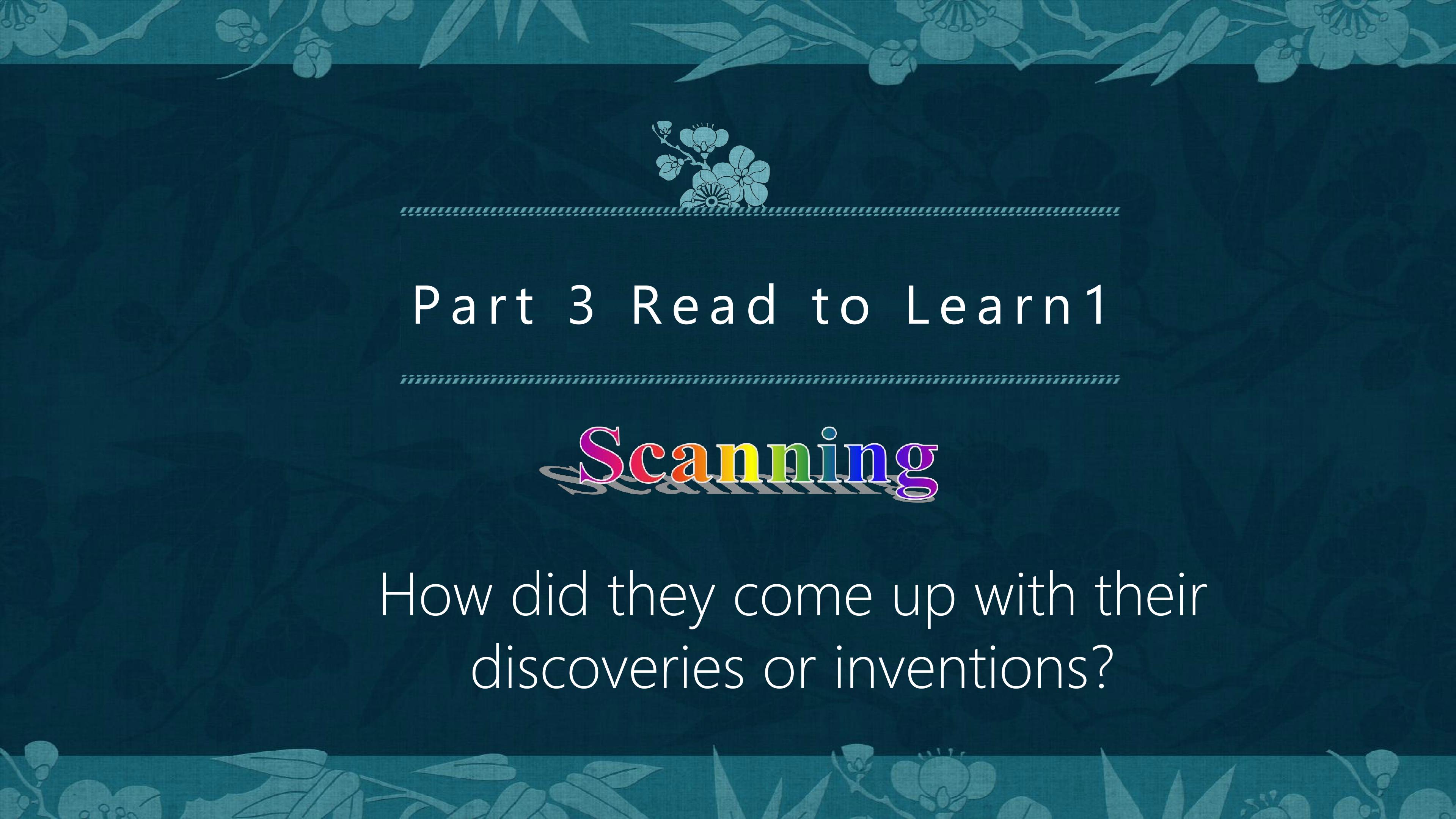 Part 3 Read to Learn1

Scanning

How did they come up with their discoveries or inventions?